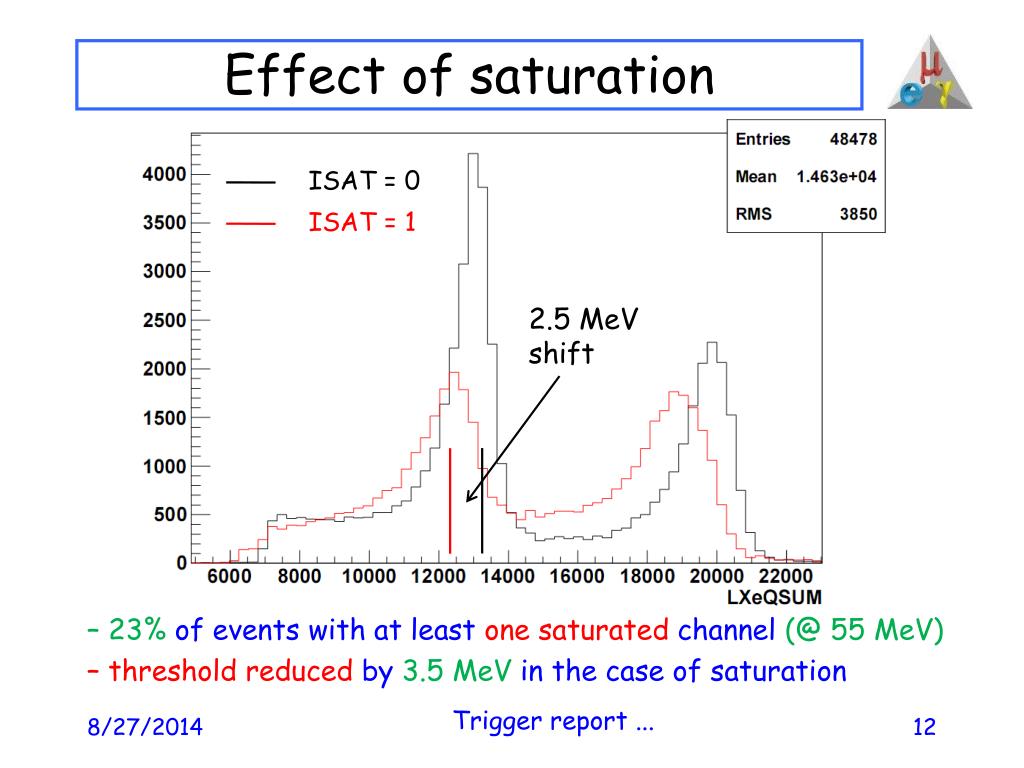 Effect of saturation

μ
e γ

| Entries | 48478 |
|---|---|
| Mean | 1.463e+04 |
| RMS | 3850 |

ISAT = 0
ISAT = 1

2.5 MeV shift

4000
3500
3000
2500
2000
1500
1000
500
0

6000 8000 10000 12000 14000 16000 18000 20000 22000
LXeQSUM

– 23% of events with at least one saturated channel (@ 55 MeV)
– threshold reduced by 3.5 MeV in the case of saturation

8/27/2014

Trigger report ...

12